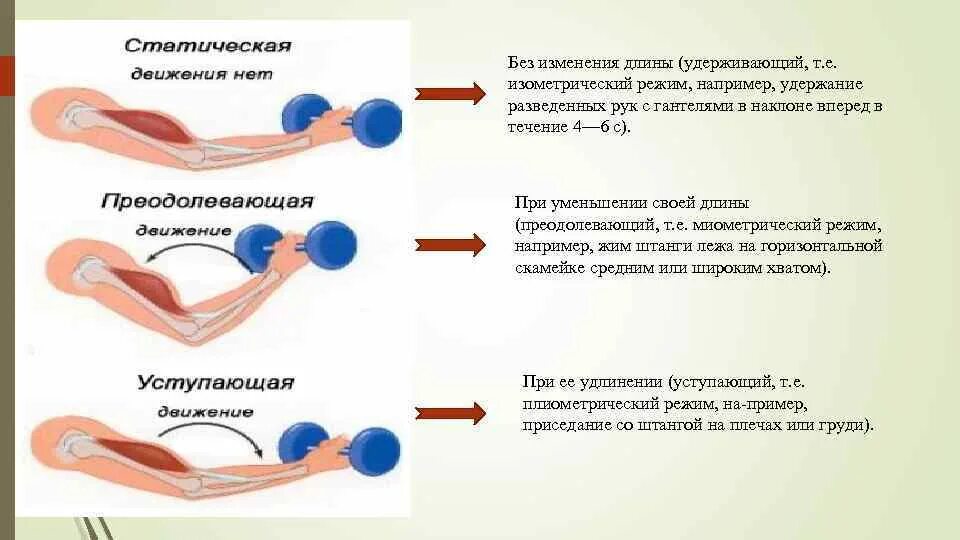 Статическая
движения нет

Без изменения длины (удерживающий, т.е. изометрический режим, например, удержание разведенных рук с гантелями в наклоне вперед в течение 4—6 с).

Преодолевающая
движение

При уменьшении своей длины (преодолевающий, т.е. миометрический режим, например, жим штанги лежа на горизонтальной скамейке средним или широким хватом).

Уступающая
движение

При ее удлинении (уступающий, т.е. плиометрический режим, на-пример, приседание со штангой на плечах или груди).